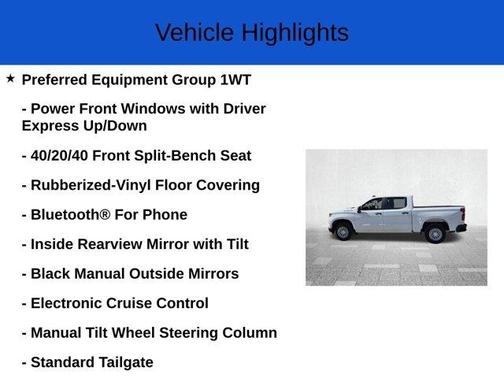 Vehicle Highlights

★ Preferred Equipment Group 1WT

- Power Front Windows with Driver Express Up/Down

- 40/20/40 Front Split-Bench Seat

- Rubberized-Vinyl Floor Covering

- Bluetooth® For Phone

- Inside Rearview Mirror with Tilt

- Black Manual Outside Mirrors

- Electronic Cruise Control

- Manual Tilt Wheel Steering Column

- Standard Tailgate